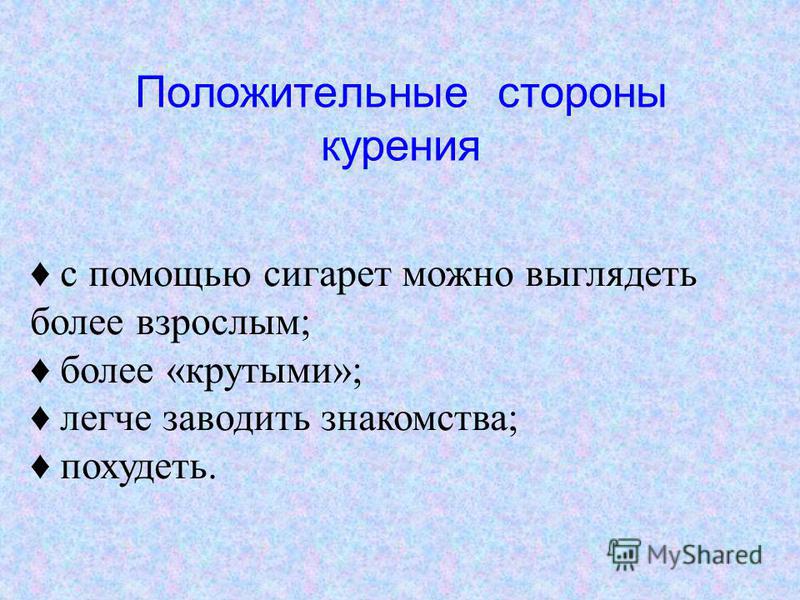 Положительные стороны курения

♦ с помощью сигарет можно выглядеть более взрослым;
♦ более «крутыми»;
♦ легче заводить знакомства;
♦ похудеть.

MyShared